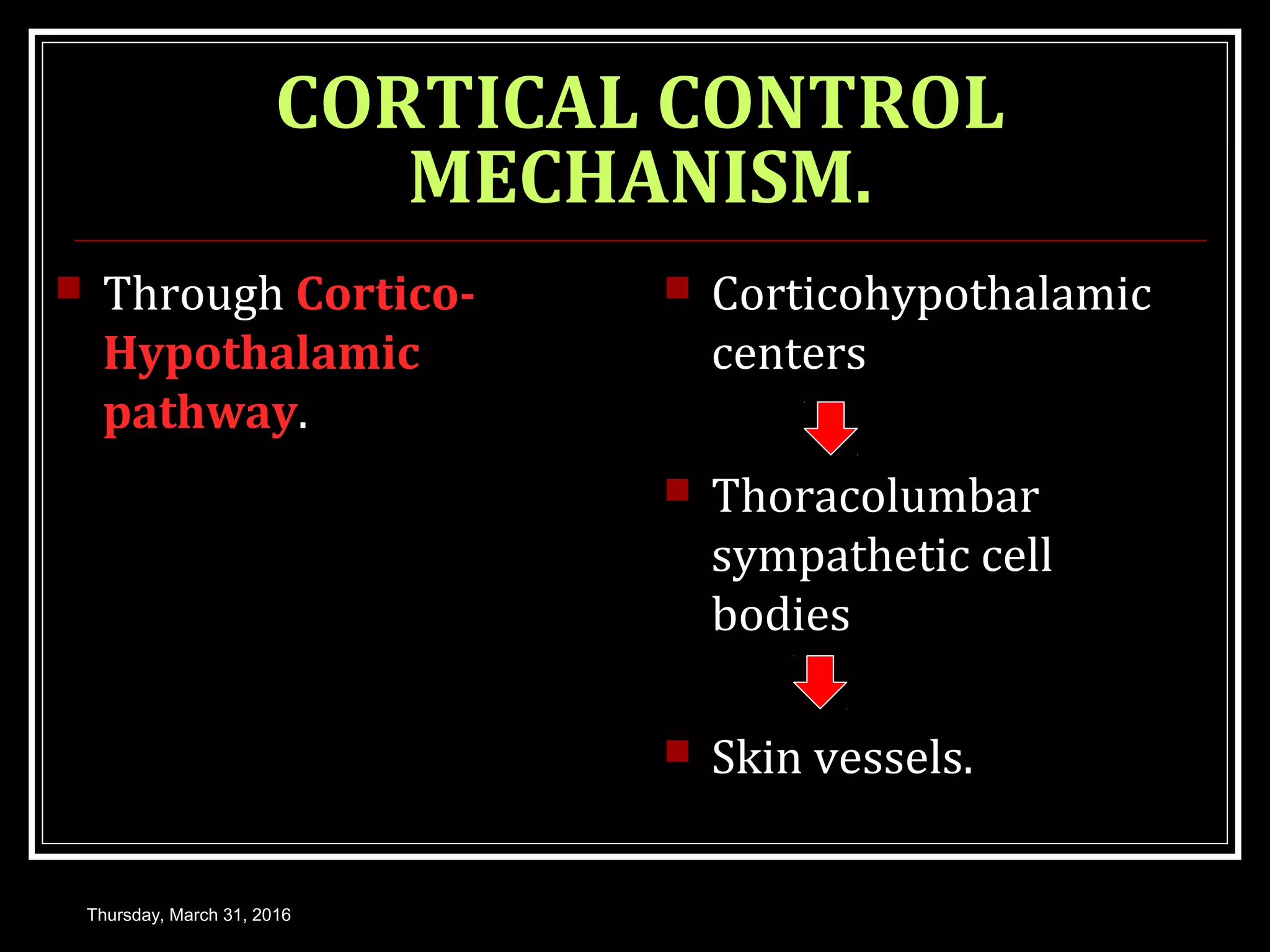 CORTICAL CONTROL MECHANISM.

Through Cortico-Hypothalamic pathway.

Corticohypothalamic centers

Thoracolumbar sympathetic cell bodies

Skin vessels.

Thursday, March 31, 2016